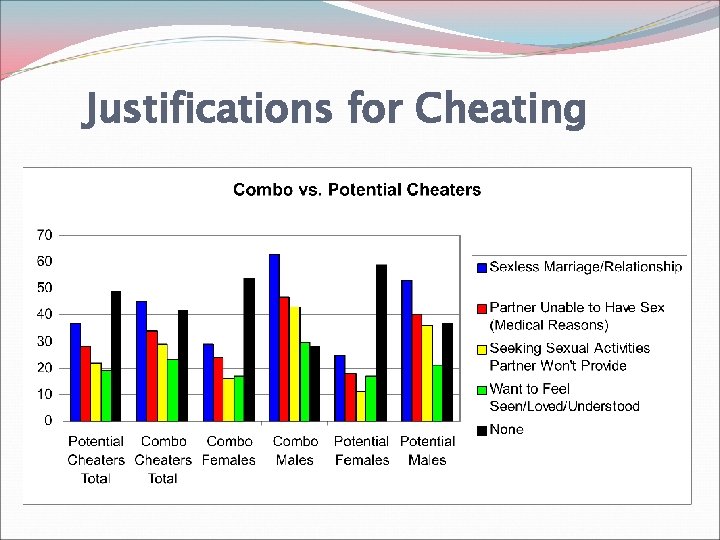 Justifications for Cheating

Combo vs. Potential Cheaters

70
60
50
40
30
20
10
0

Potential Cheaters Total
Combo Cheaters Total
Combo Females
Combo Males
Potential Females
Potential Males

Sexless Marriage/Relationship
Partner Unable to Have Sex (Medical Reasons)
Seeking Sexual Activities Partner Won't Provide
Want to Feel Seen/Loved/Understood
None